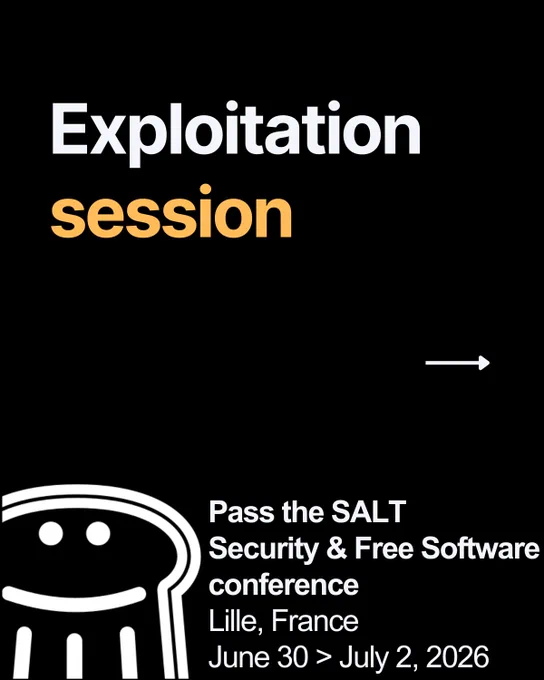 Exploitation
session

Pass the SALT
Security & Free Software conference
Lille, France
June 30 > July 2, 2026